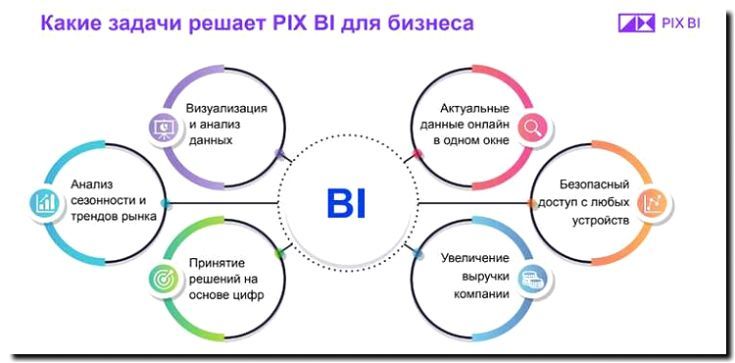 Какие задачи решает PIX BI для бизнеса

PIX BI

Визуализация и анализ данных

Анализ сезонности и трендов рынка

Принятие решений на основе цифр

BI

Актуальные данные онлайн в одном окне

Безопасный доступ с любых устройств

Увеличение выручки компании